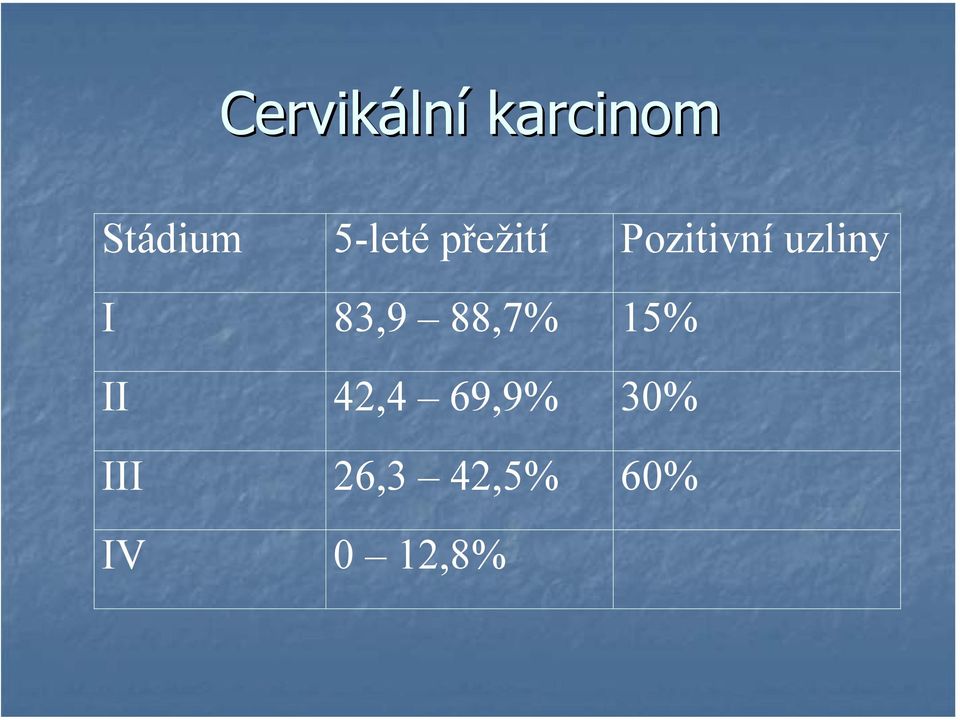 Cervikální karcinom

| Stádium | 5-leté přežití | Pozitivní uzliny |
|---|---|---|
| I | 83,9 – 88,7% | 15% |
| II | 42,4 – 69,9% | 30% |
| III | 26,3 – 42,5% | 60% |
| IV | 0 – 12,8% | |